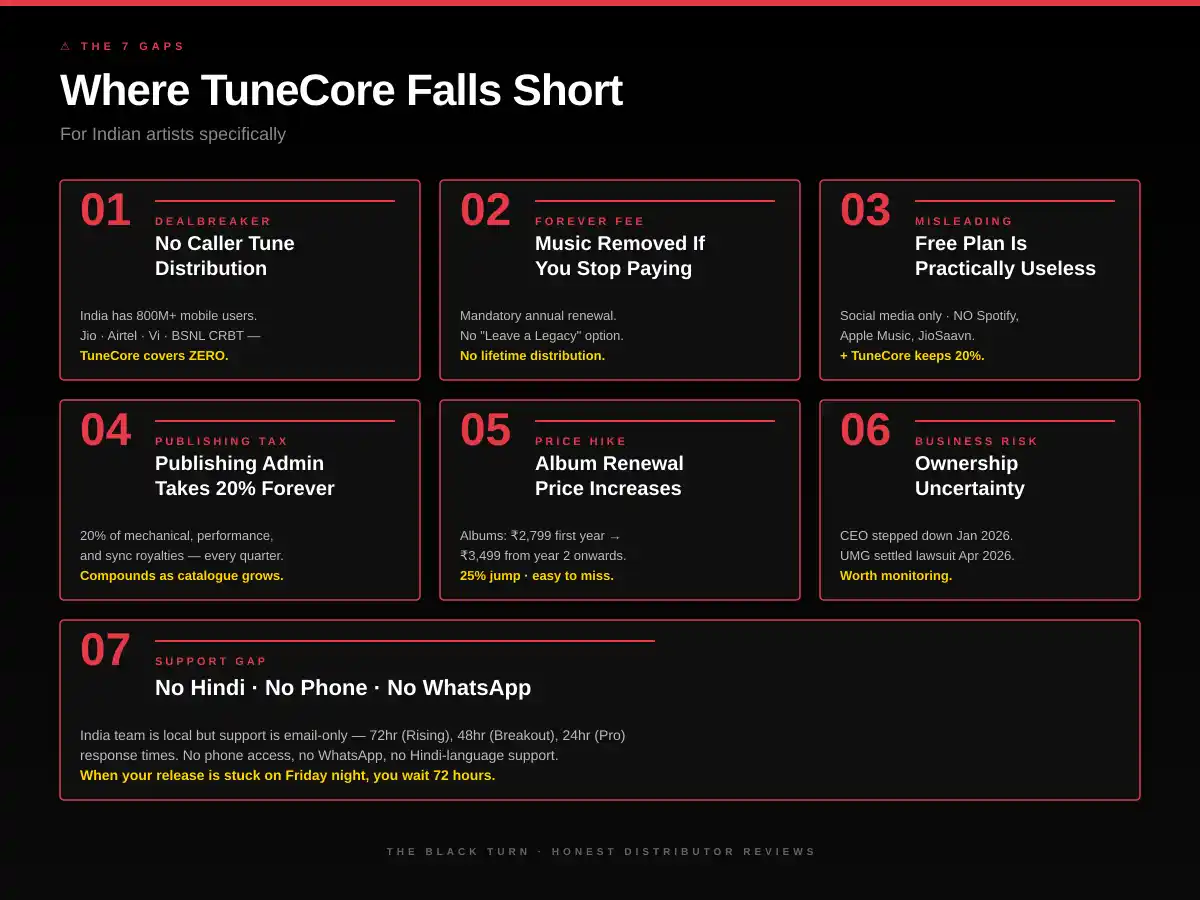 ⚠ THE 7 GAPS

Where TuneCore Falls Short

For Indian artists specifically

01
DEALBREAKER
No Caller Tune Distribution

India has 800M+ mobile users.
Jio · Airtel · Vi · BSNL CRBT —
TuneCore covers ZERO.

02
FOREVER FEE
Music Removed If You Stop Paying

Mandatory annual renewal.
No "Leave a Legacy" option.
No lifetime distribution.

03
MISLEADING
Free Plan Is Practically Useless

Social media only · NO Spotify, Apple Music, JioSaavn.
+ TuneCore keeps 20%.

04
PUBLISHING TAX
Publishing Admin Takes 20% Forever

20% of mechanical, performance, and sync royalties — every quarter.
Compounds as catalogue grows.

05
PRICE HIKE
Album Renewal Price Increases

Albums: ₹2,799 first year → ₹3,499 from year 2 onwards.
25% jump · easy to miss.

06
BUSINESS RISK
Ownership Uncertainty

CEO stepped down Jan 2026.
UMG settled lawsuit Apr 2026.
Worth monitoring.

07
SUPPORT GAP
No Hindi · No Phone · No WhatsApp

India team is local but support is email-only — 72hr (Rising), 48hr (Breakout), 24hr (Pro) response times. No phone access, no WhatsApp, no Hindi-language support.
When your release is stuck on Friday night, you wait 72 hours.

THE BLACK TURN · HONEST DISTRIBUTOR REVIEWS